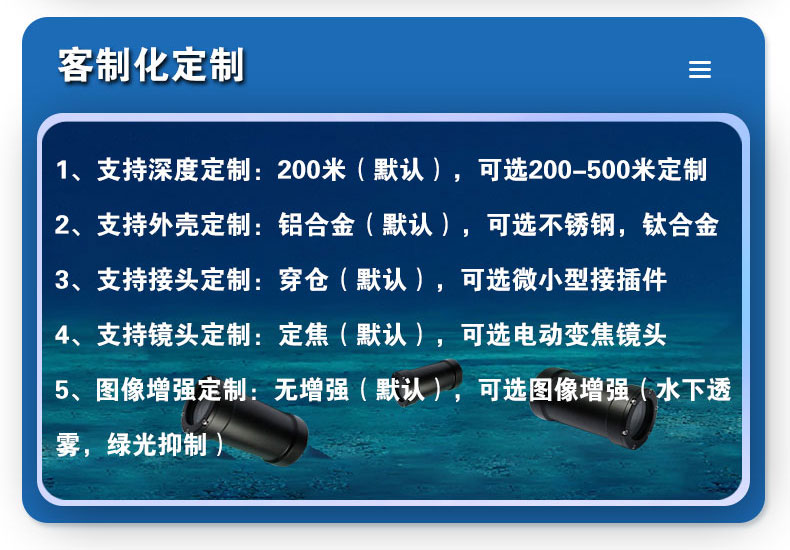 客制化定制

1、支持深度定制：200米（默认），可选200-500米定制

2、支持外壳定制：铝合金（默认），可选不锈钢，钛合金

3、支持接头定制：穿仓（默认），可选微小型接插件

4、支持镜头定制：定焦（默认），可选电动变焦镜头

5、图像增强定制：无增强（默认），可选图像增强（水下透雾，绿光抑制）